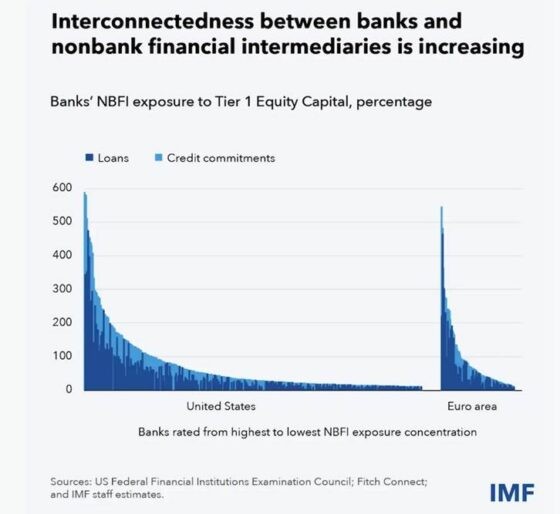 Interconnectedness between banks and nonbank financial intermediaries is increasing

Banks' NBFI exposure to Tier 1 Equity Capital, percentage

Loans Credit commitments

600
500
400
300
200
100
0

United States

Euro area

Banks rated from highest to lowest NBFI exposure concentration

Sources: US Federal Financial Institutions Examination Council; Fitch Connect; and IMF staff estimates.

IMF